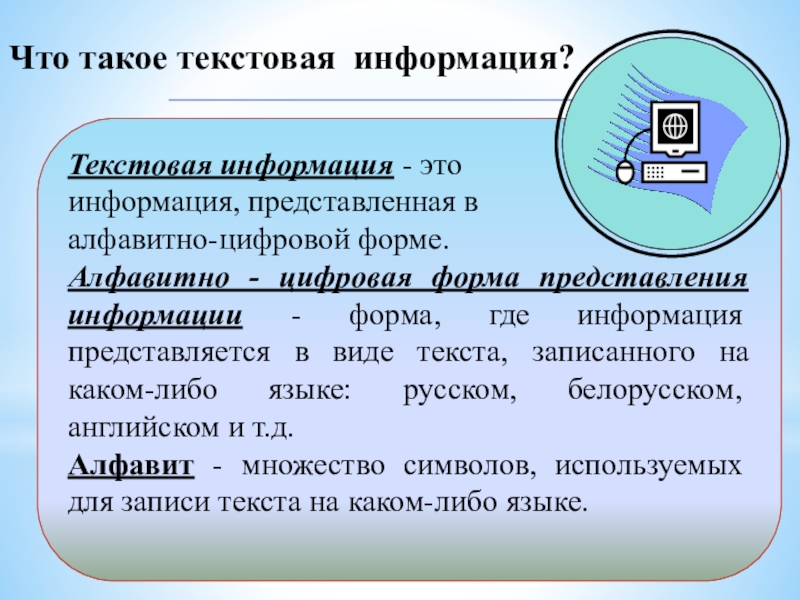 Что такое текстовая информация?

Текстовая информация - это информация, представленная в алфавитно-цифровой форме.

Алфавитно - цифровая форма представления информации - форма, где информация представляется в виде текста, записанного на каком-либо языке: русском, белорусском, английском и т.д.

Алфавит - множество символов, используемых для записи текста на каком-либо языке.